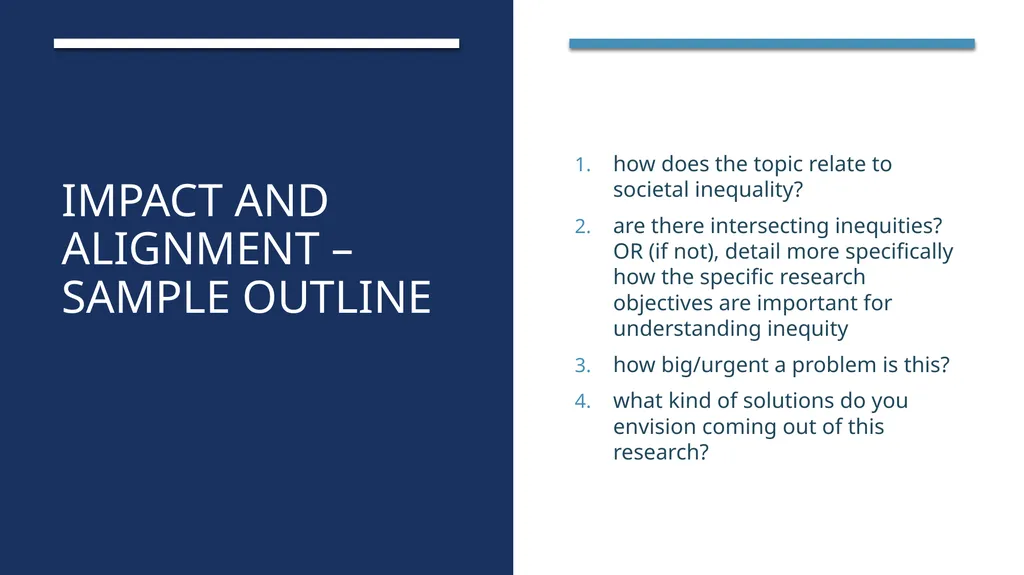 IMPACT AND ALIGNMENT – SAMPLE OUTLINE

1. how does the topic relate to societal inequality?
2. are there intersecting inequities? OR (if not), detail more specifically how the specific research objectives are important for understanding inequity
3. how big/urgent a problem is this?
4. what kind of solutions do you envision coming out of this research?